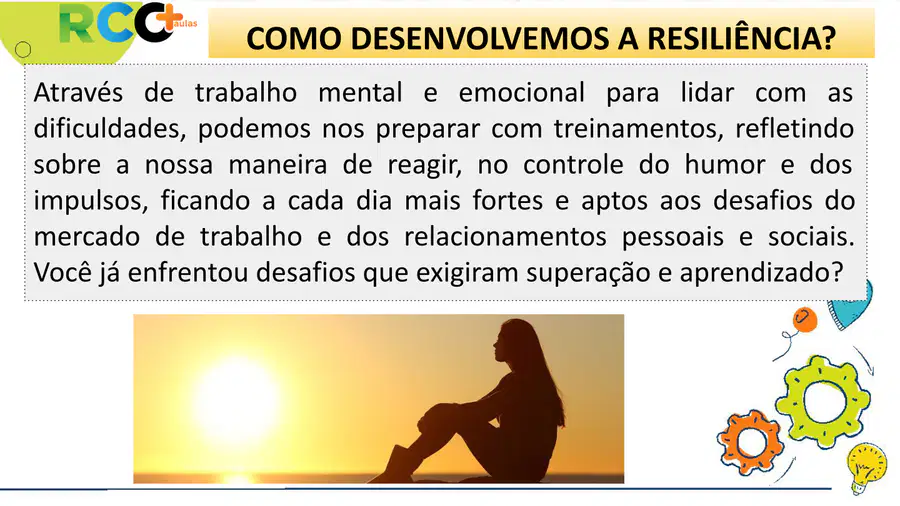 RCC+ aulas

COMO DESENVOLVEMOS A RESILIÊNCIA?

Através de trabalho mental e emocional para lidar com as dificuldades, podemos nos preparar com treinamentos, refletindo sobre a nossa maneira de reagir, no controle do humor e dos impulsos, ficando a cada dia mais fortes e aptos aos desafios do mercado de trabalho e dos relacionamentos pessoais e sociais. Você já enfrentou desafios que exigiram superação e aprendizado?